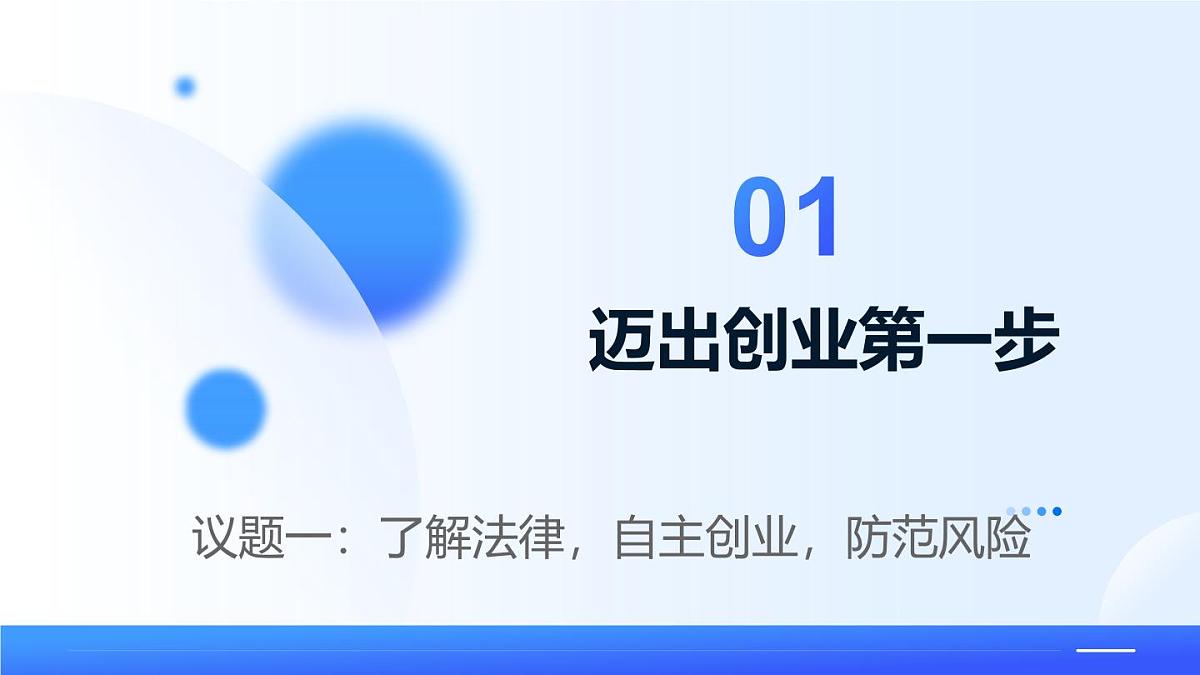 01

迈出创业第一步

议题一：了解法律，自主创业，防范风险